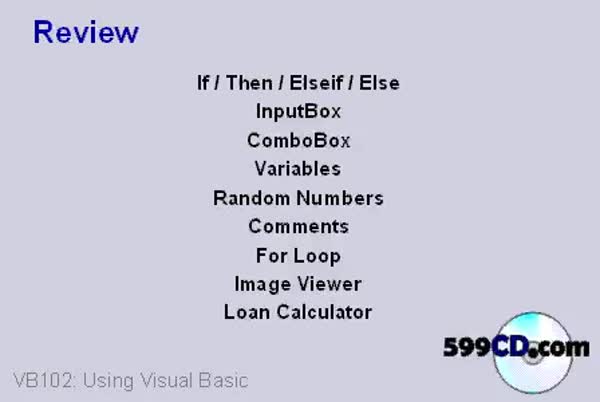 Review

If / Then / Elseif / Else
InputBox
ComboBox
Variables
Random Numbers
Comments
For Loop
Image Viewer
Loan Calculator

599CD.com

VB102: Using Visual Basic